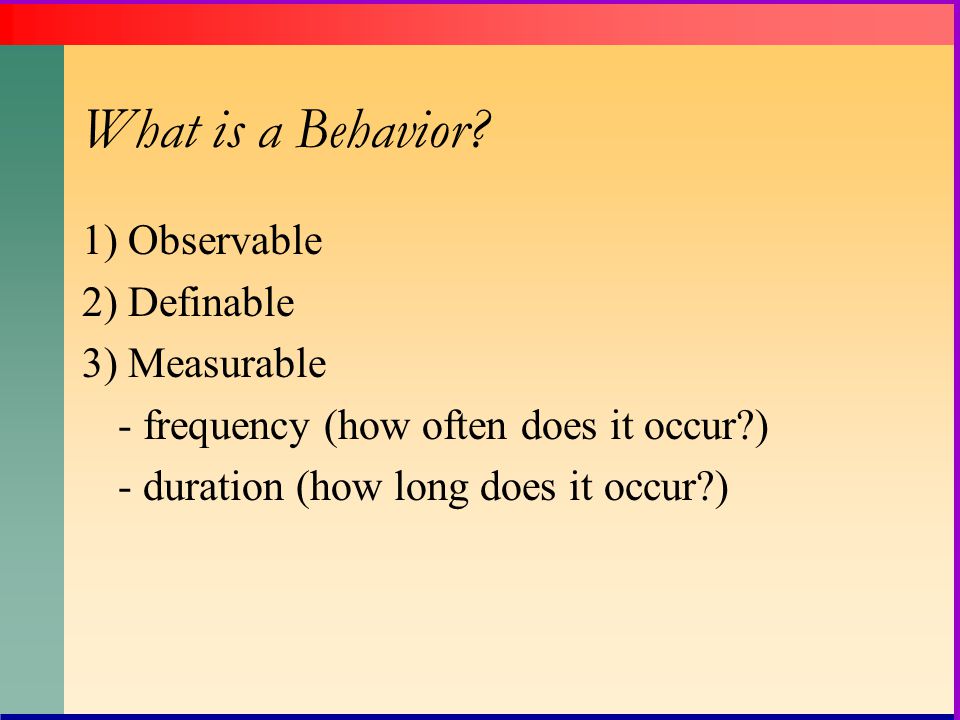 What is a Behavior?

1) Observable

2) Definable

3) Measurable

- frequency (how often does it occur?)

- duration (how long does it occur?)